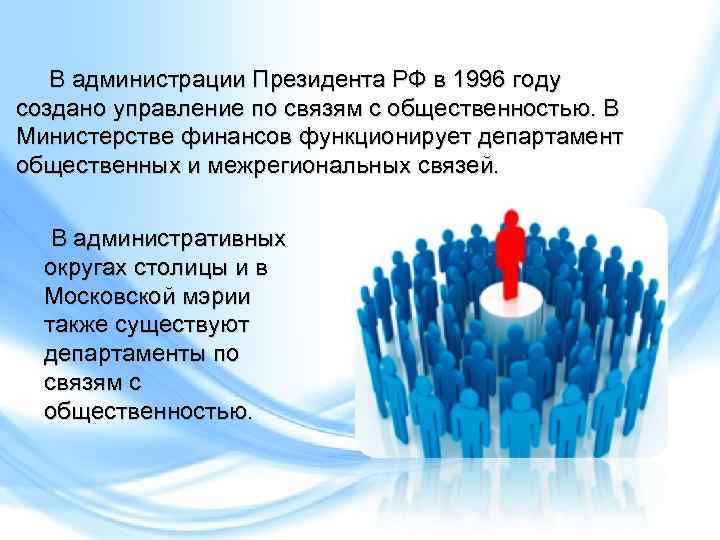 В администрации Президента РФ в 1996 году создано управление по связям с общественностью. В Министерстве финансов функционирует департамент общественных и межрегиональных связей.

В административных округах столицы и в Московской мэрии также существуют департаменты по связям с общественностью.